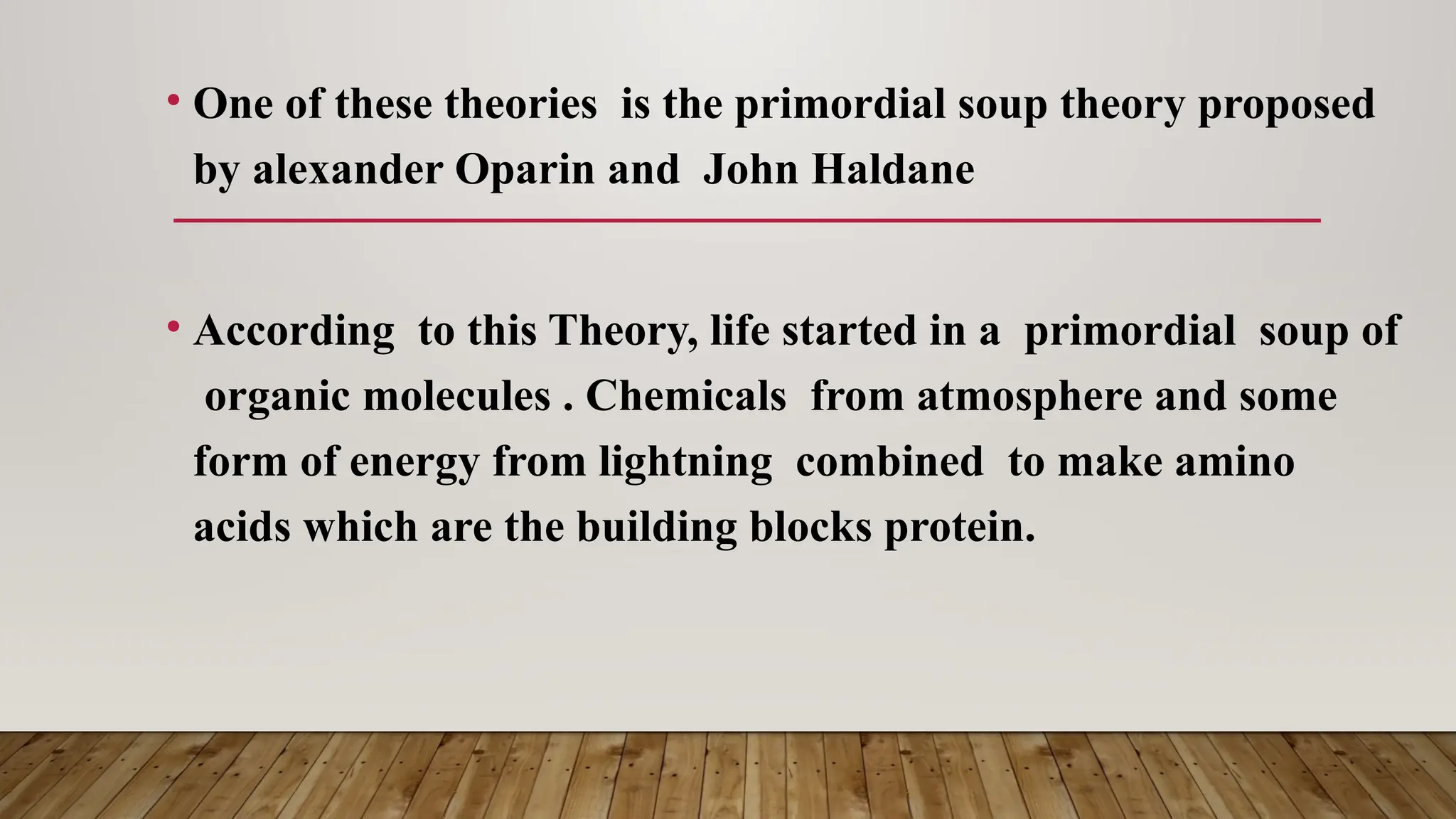 • One of these theories is the primordial soup theory proposed by alexander Oparin and John Haldane

• According to this Theory, life started in a primordial soup of organic molecules . Chemicals from atmosphere and some form of energy from lightning combined to make amino acids which are the building blocks protein.